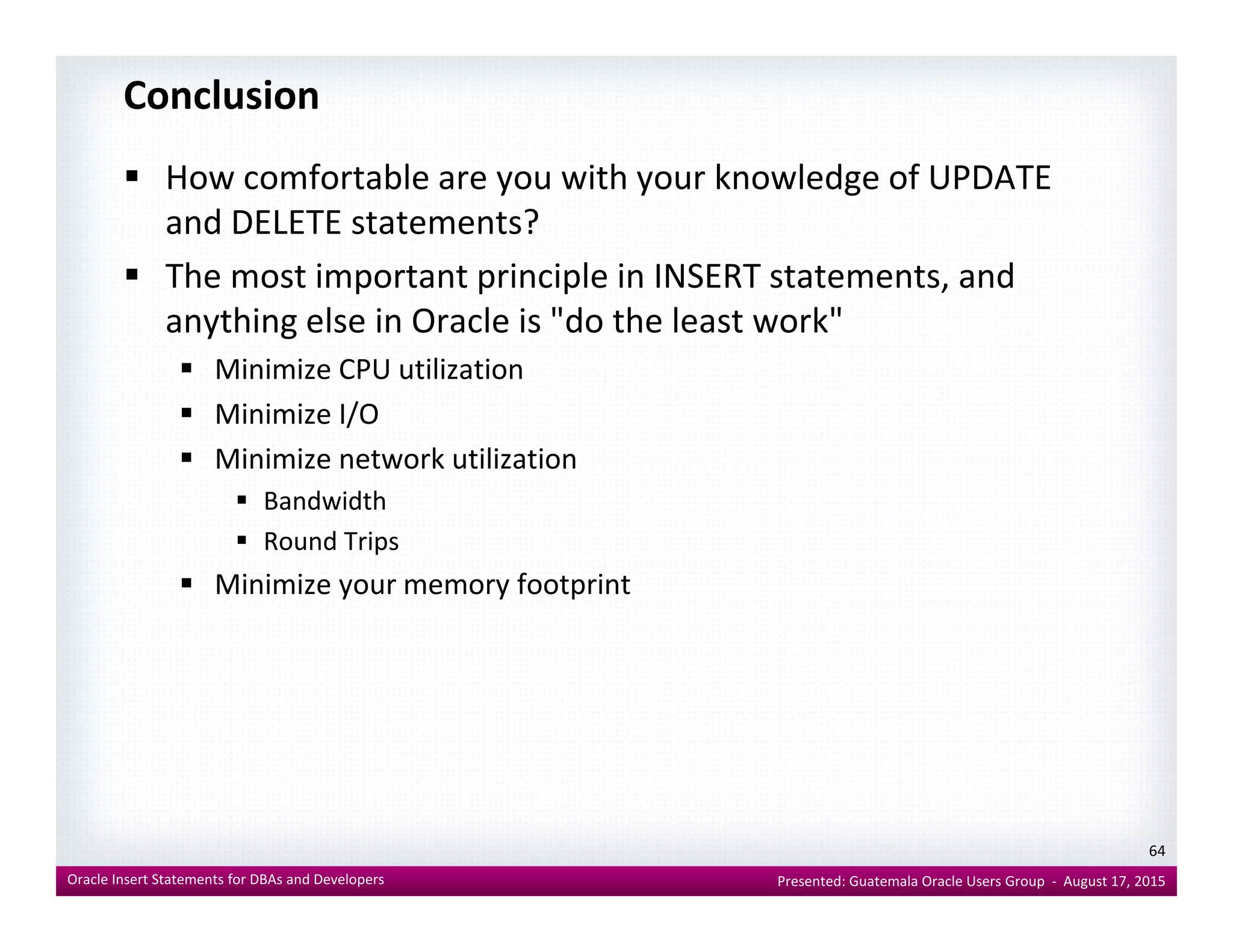 Conclusion

▪ How comfortable are you with your knowledge of UPDATE and DELETE statements?

▪ The most important principle in INSERT statements, and anything else in Oracle is "do the least work"

▪ Minimize CPU utilization

▪ Minimize I/O

▪ Minimize network utilization

▪ Bandwidth

▪ Round Trips

▪ Minimize your memory footprint

64

Oracle Insert Statements for DBAs and Developers

Presented: Guatemala Oracle Users Group - August 17, 2015